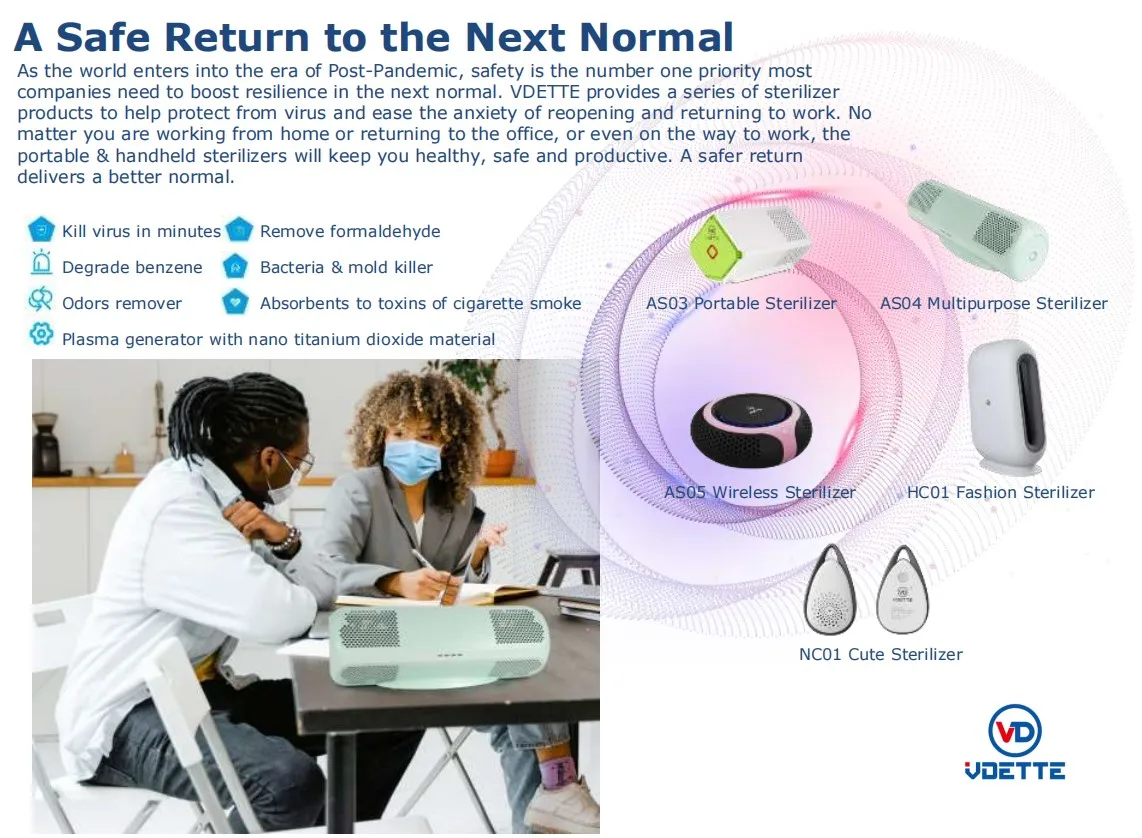 A Safe Return to the Next Normal

As the world enters into the era of Post-Pandemic, safety is the number one priority most companies need to boost resilience in the next normal. VDETTE provides a series of sterilizer products to help protect from virus and ease the anxiety of reopening and returning to work. No matter you are working from home or returning to the office, or even on the way to work, the portable & handheld sterilizers will keep you healthy, safe and productive. A safer return delivers a better normal.

Kill virus in minutes
Remove formaldehyde
Degrade benzene
Bacteria & mold killer
Odors remover
Absorbents to toxins of cigarette smoke
Plasma generator with nano titanium dioxide material

AS03 Portable Sterilizer
AS04 Multipurpose Sterilizer
AS05 Wireless Sterilizer
HC01 Fashion Sterilizer
NC01 Cute Sterilizer

VD
VDETTE